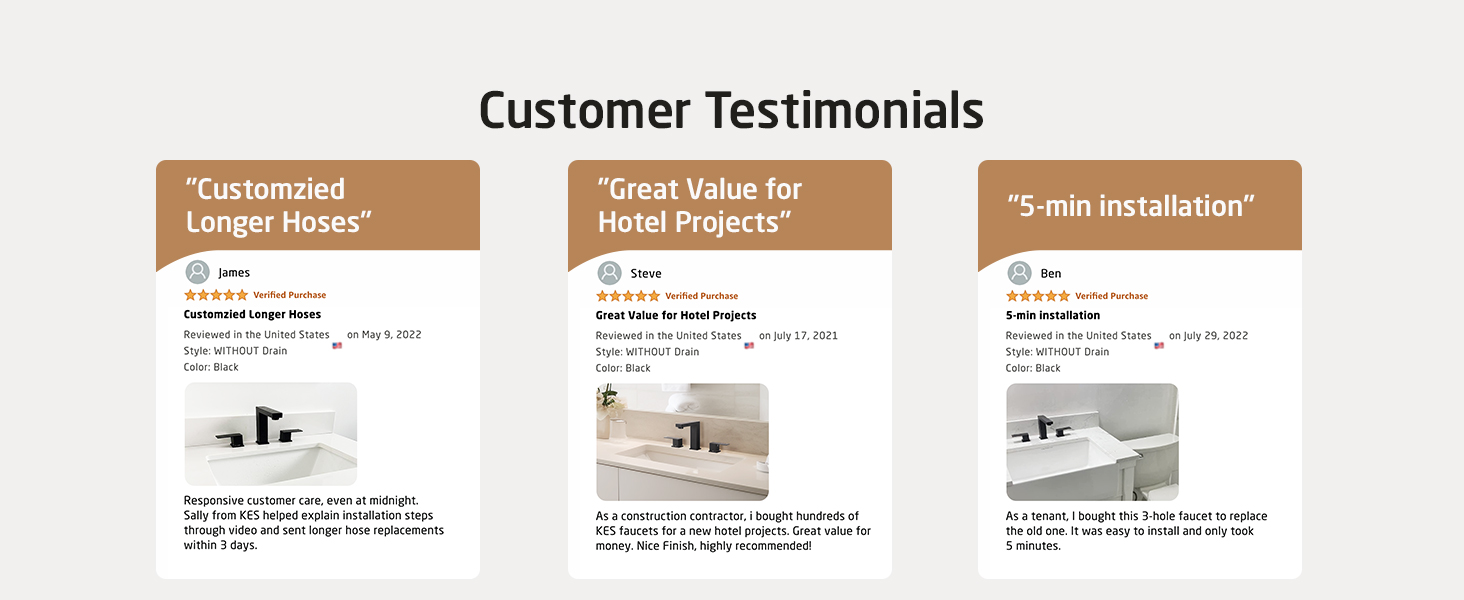 Customer Testimonials

"Customzied Longer Hoses"

James

Verified Purchase

Customzied Longer Hoses

Reviewed in the United States on May 9, 2022

Style: WITHOUT Drain

Color: Black

Responsive customer care, even at midnight. Sally from KES helped explain installation steps through video and sent longer hose replacements within 3 days.

"Great Value for Hotel Projects"

Steve

Verified Purchase

Great Value for Hotel Projects

Reviewed in the United States on July 17, 2021

Style: WITHOUT Drain

Color: Black

As a construction contractor, i bought hundreds of KES faucets for a new hotel projects. Great value for money. Nice Finish, highly recommended!

"5-min installation"

Ben

Verified Purchase

5-min installation

Reviewed in the United States on July 29, 2022

Style: WITHOUT Drain

Color: Black

As a tenant, I bought this 3-hole faucet to replace the old one. It was easy to install and only took 5 minutes.